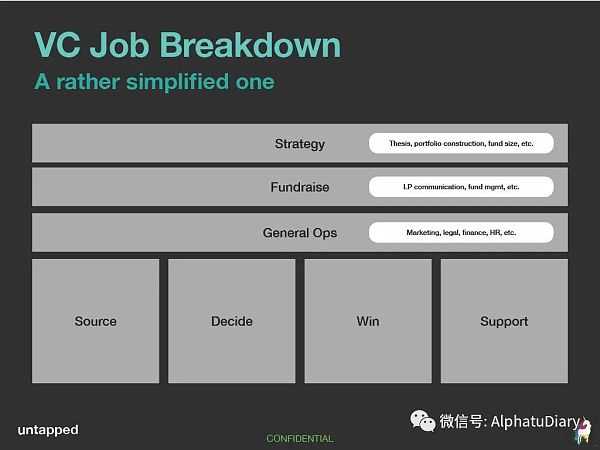 VC Job Breakdown
A rather simplified one

Strategy
Thesis, portfolio construction, fund size, etc.

Fundraise
LP communication, fund mgmt, etc.

General Ops
Marketing, legal, finance, HR, etc.

Source

Decide

Win

Support

untapped

CONFIDENTIAL

微信号: AlphatuDiary